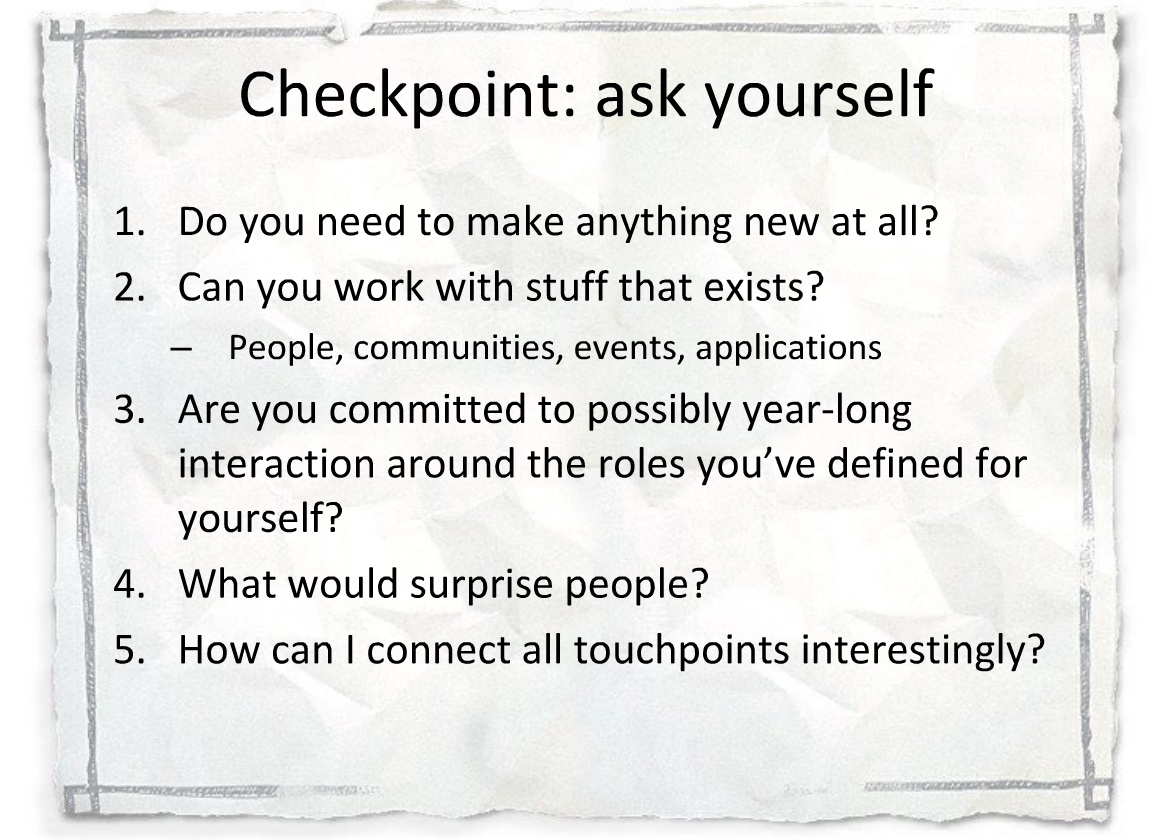 Checkpoint: ask yourself

1. Do you need to make anything new at all?
2. Can you work with stuff that exists?
   – People, communities, events, applications
3. Are you committed to possibly year-long interaction around the roles you've defined for yourself?
4. What would surprise people?
5. How can I connect all touchpoints interestingly?